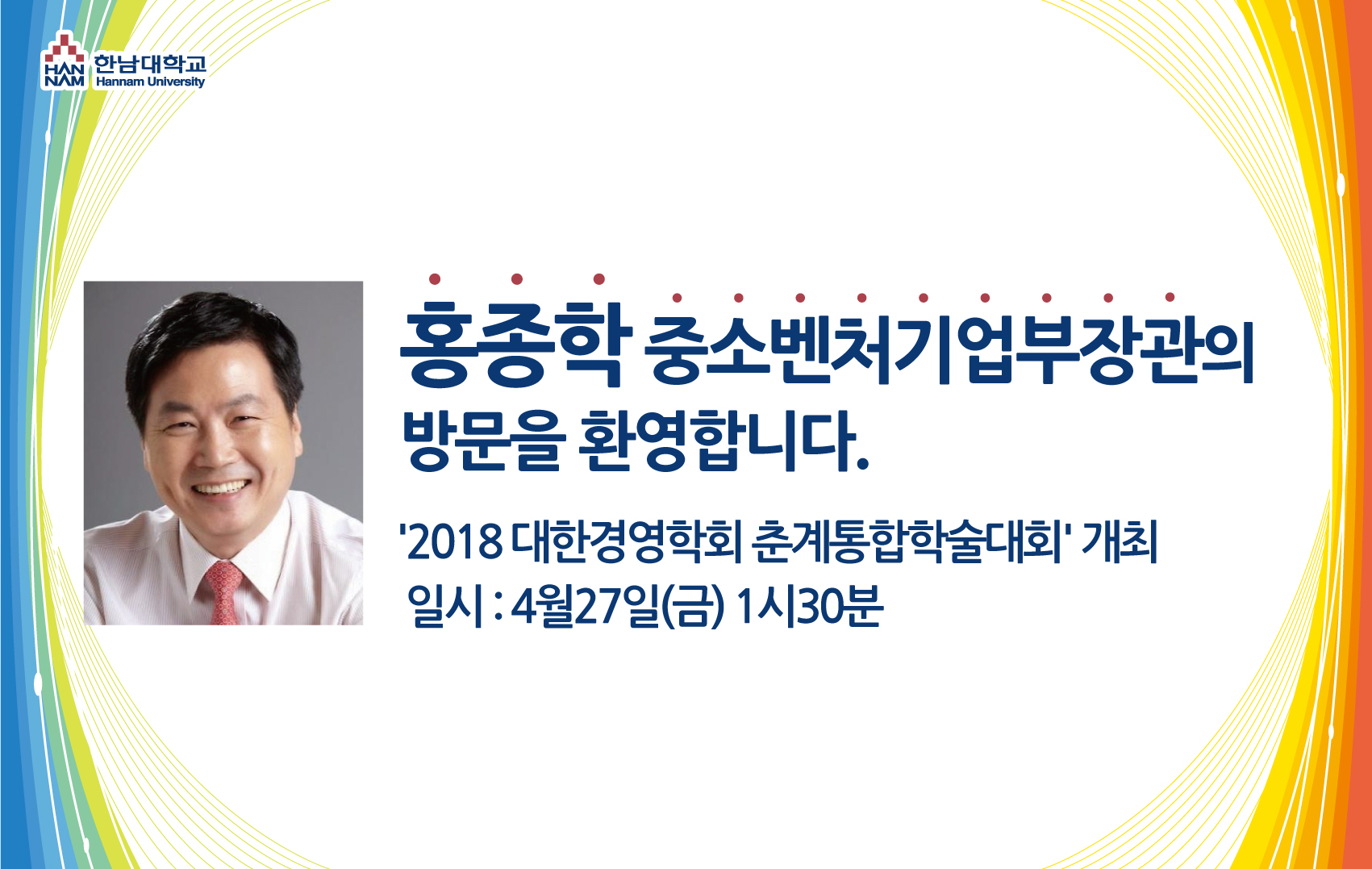 HAN NAM 한남대학교 Hannam University

홍종학 중소벤처기업부장관의 방문을 환영합니다.

'2018 대한경영학회 춘계통합학술대회' 개최
일시 : 4월27일(금) 1시30분